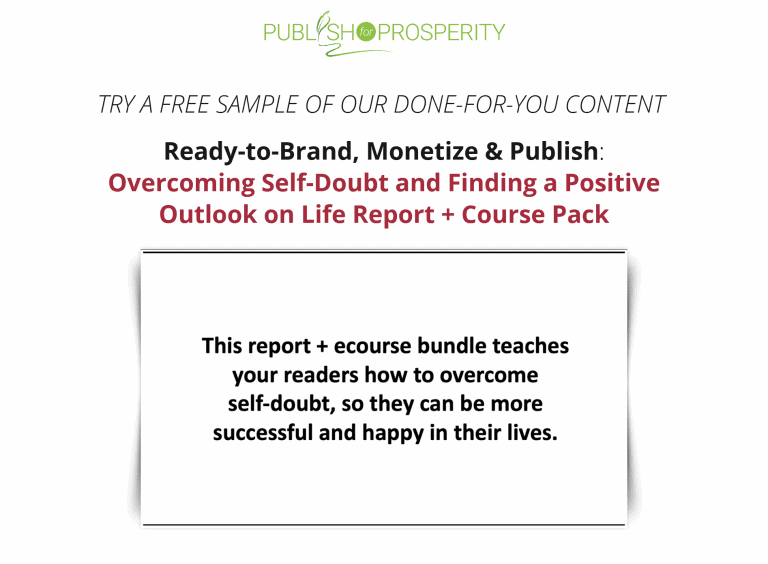 PUBLISH for PROSPERITY

TRY A FREE SAMPLE OF OUR DONE-FOR-YOU CONTENT

Ready-to-Brand, Monetize & Publish:
Overcoming Self-Doubt and Finding a Positive Outlook on Life Report + Course Pack

This report + ecourse bundle teaches your readers how to overcome self-doubt, so they can be more successful and happy in their lives.